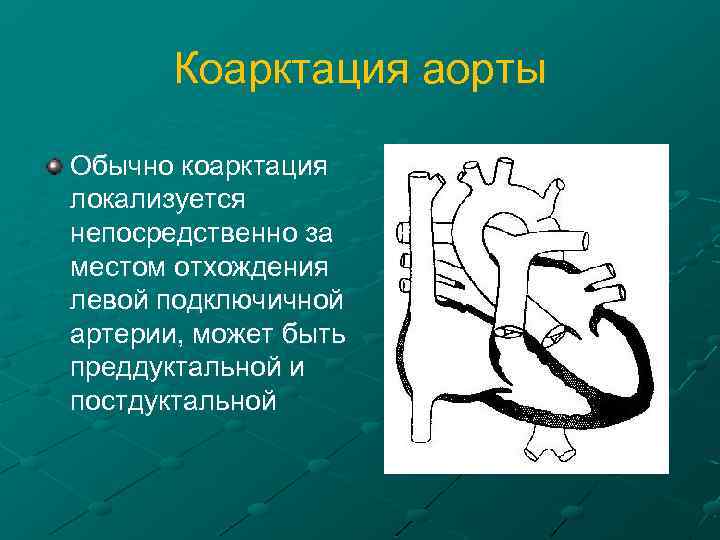 Коарктация аорты

Обычно коарктация локализуется непосредственно за местом отхождения левой подключичной артерии, может быть преддуктальной и постдуктальной